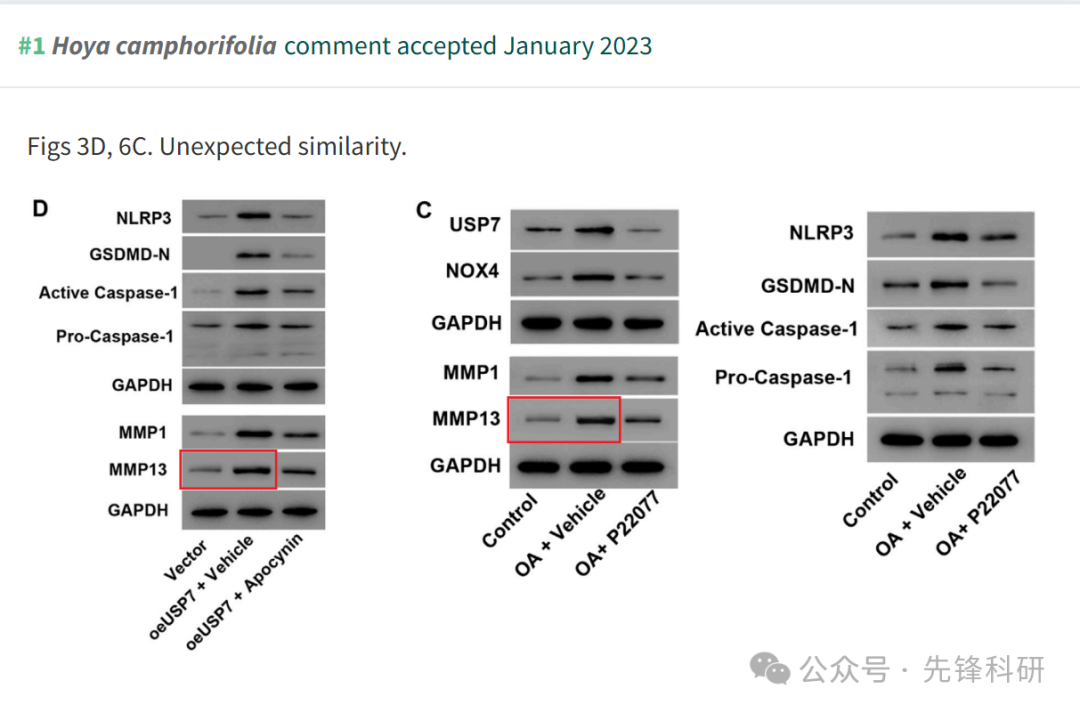 #1 Hoya camphorifolia comment accepted January 2023

Figs 3D, 6C. Unexpected similarity.

D

NLRP3
GSDMD-N
Active Caspase-1
Pro-Caspase-1
GAPDH
MMP1
MMP13
GAPDH

Vector
oeUSP7 + Vehicle
oeUSP7 + Apocynin

C

USP7
NOX4
GAPDH
MMP1
MMP13
GAPDH

Control
OA + Vehicle
OA+ P22077

NLRP3
GSDMD-N
Active Caspase-1
Pro-Caspase-1
GAPDH

Control
OA + Vehicle
OA+ P22077

公众号 · 先锋科研